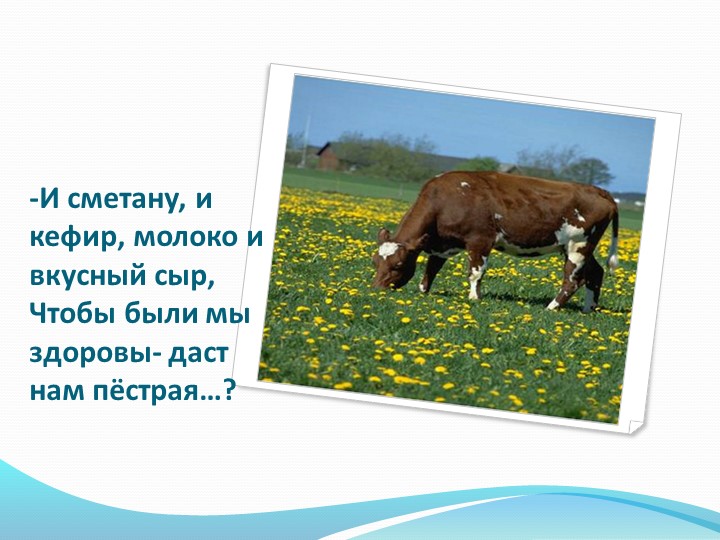 -И сметану, и кефир, молоко и вкусный сыр, Чтобы были мы здоровы- даст нам пёстрая…?